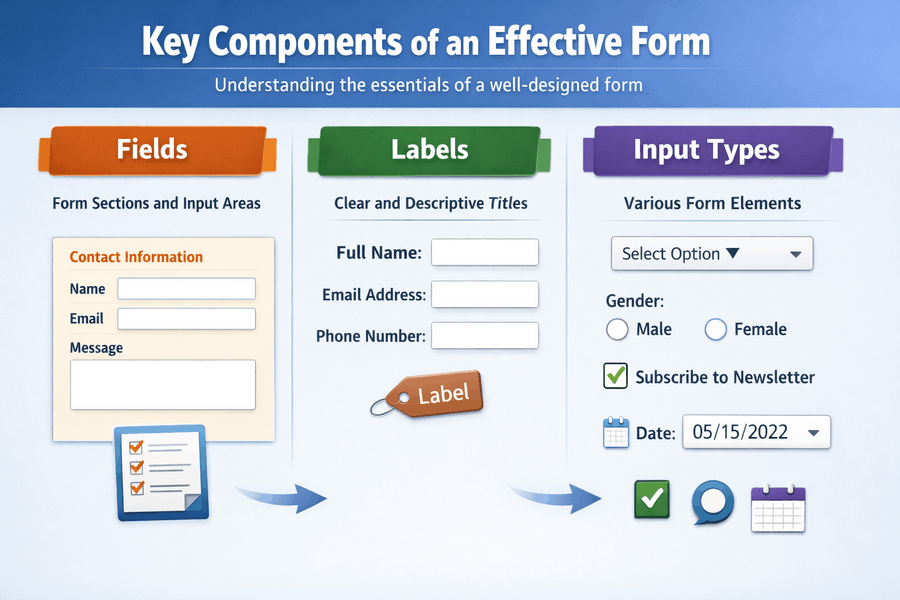 Key Components of an Effective Form

Understanding the essentials of a well-designed form

Fields

Form Sections and Input Areas

Contact Information

Name

Email

Message

Labels

Clear and Descriptive Titles

Full Name:

Email Address:

Phone Number:

Label

Input Types

Various Form Elements

Select Option ▼

Gender:

Male

Female

Subscribe to Newsletter

Date: 05/15/2022